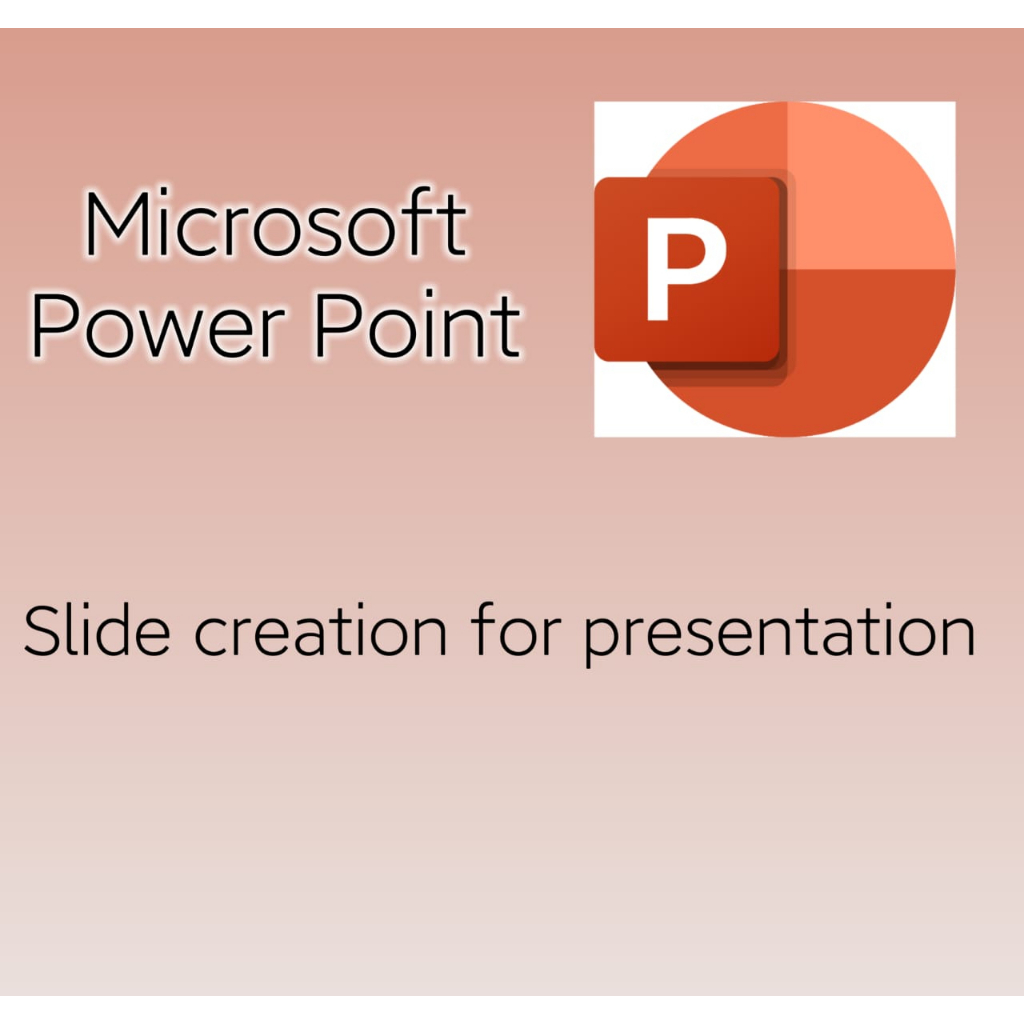 Microsoft
Power Point

P

Slide creation for presentation